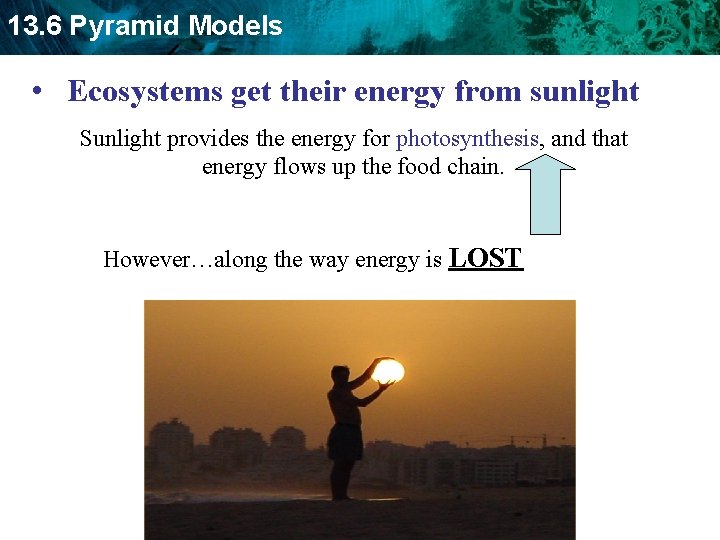 13.6 Pyramid Models

• Ecosystems get their energy from sunlight

Sunlight provides the energy for photosynthesis, and that energy flows up the food chain.

However…along the way energy is LOST